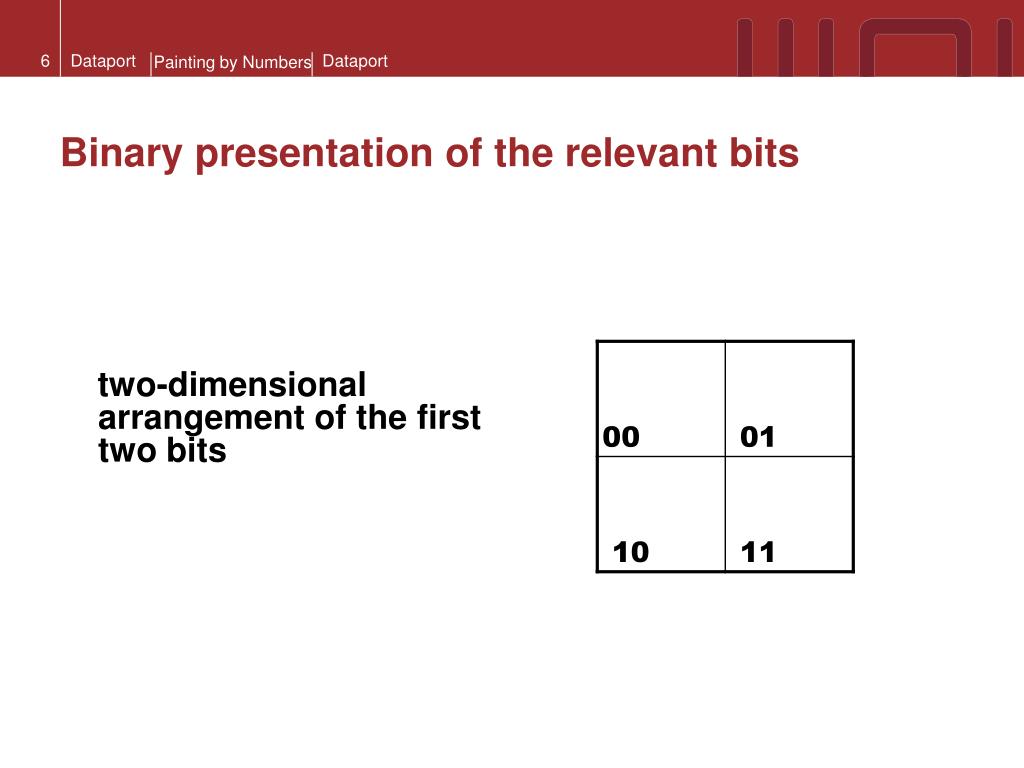 6 Dataport Painting by Numbers Dataport

Binary presentation of the relevant bits

two-dimensional arrangement of the first two bits

| 00 | 01 |
|---|---|
| 10 | 11 |